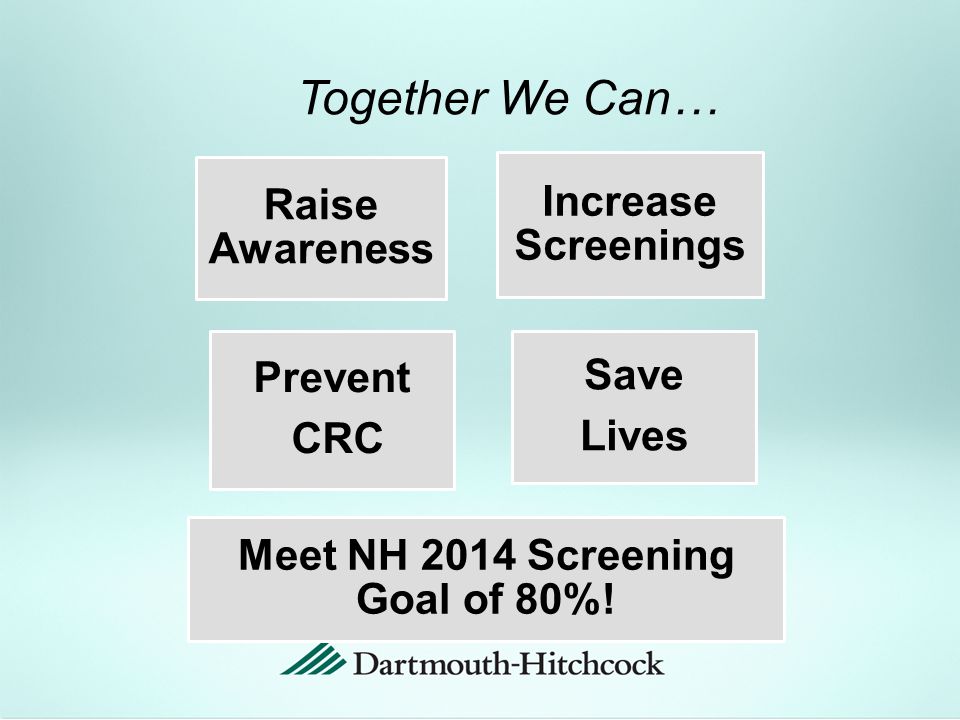 Together We Can…

Raise Awareness

Increase Screenings

Prevent CRC

Save Lives

Meet NH 2014 Screening Goal of 80%!

Dartmouth-Hitchcock